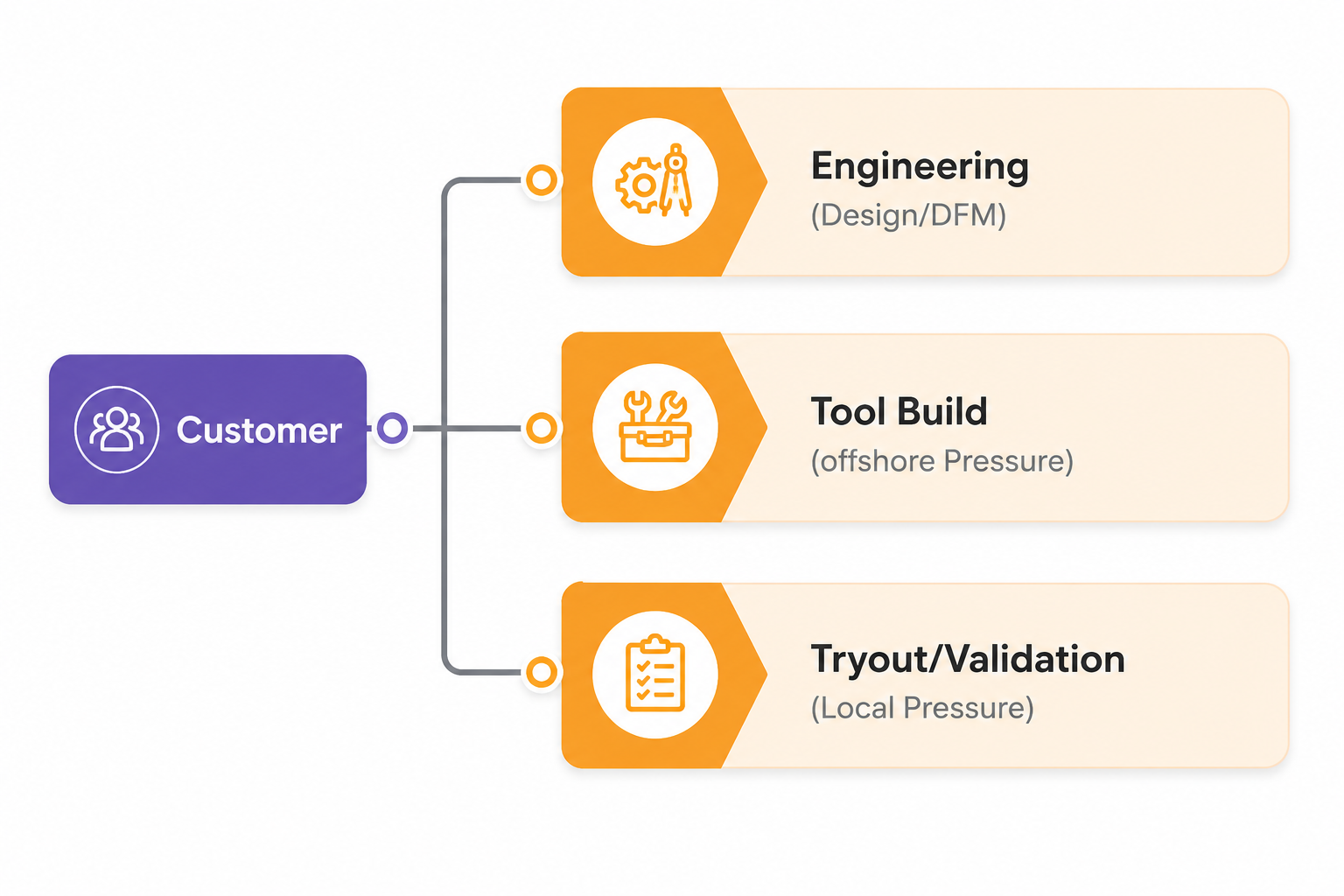 Customer

Engineering
(Design/DFM)

Tool Build
(offshore Pressure)

Tryout/Validation
(Local Pressure)